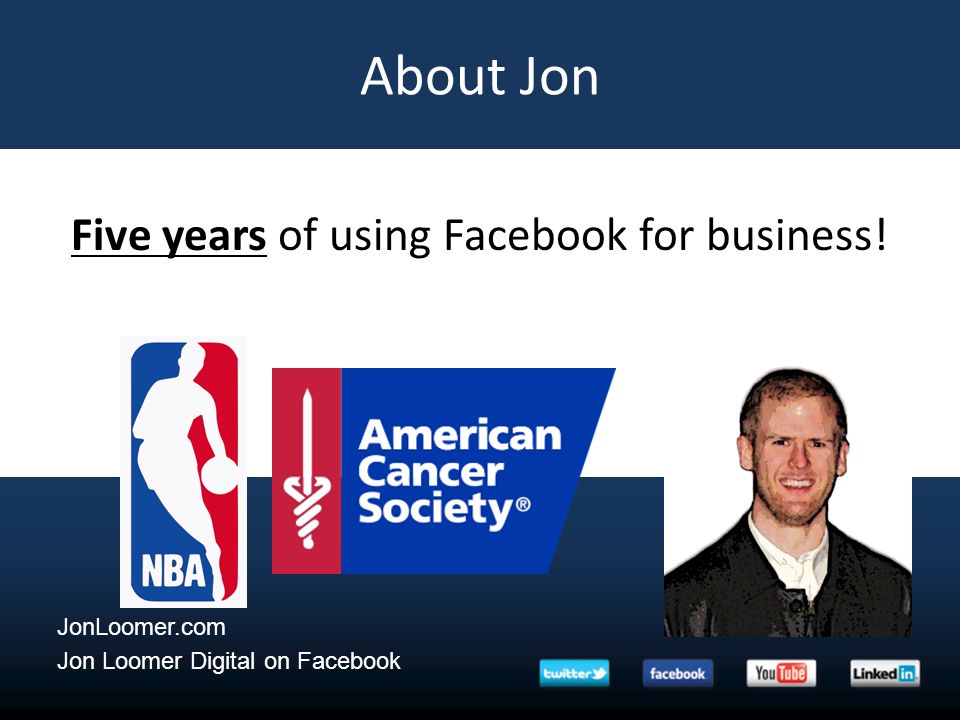 About Jon

Five years of using Facebook for business!

NBA

American Cancer Society®

JonLoomer.com
Jon Loomer Digital on Facebook

twitter facebook YouTube LinkedIn